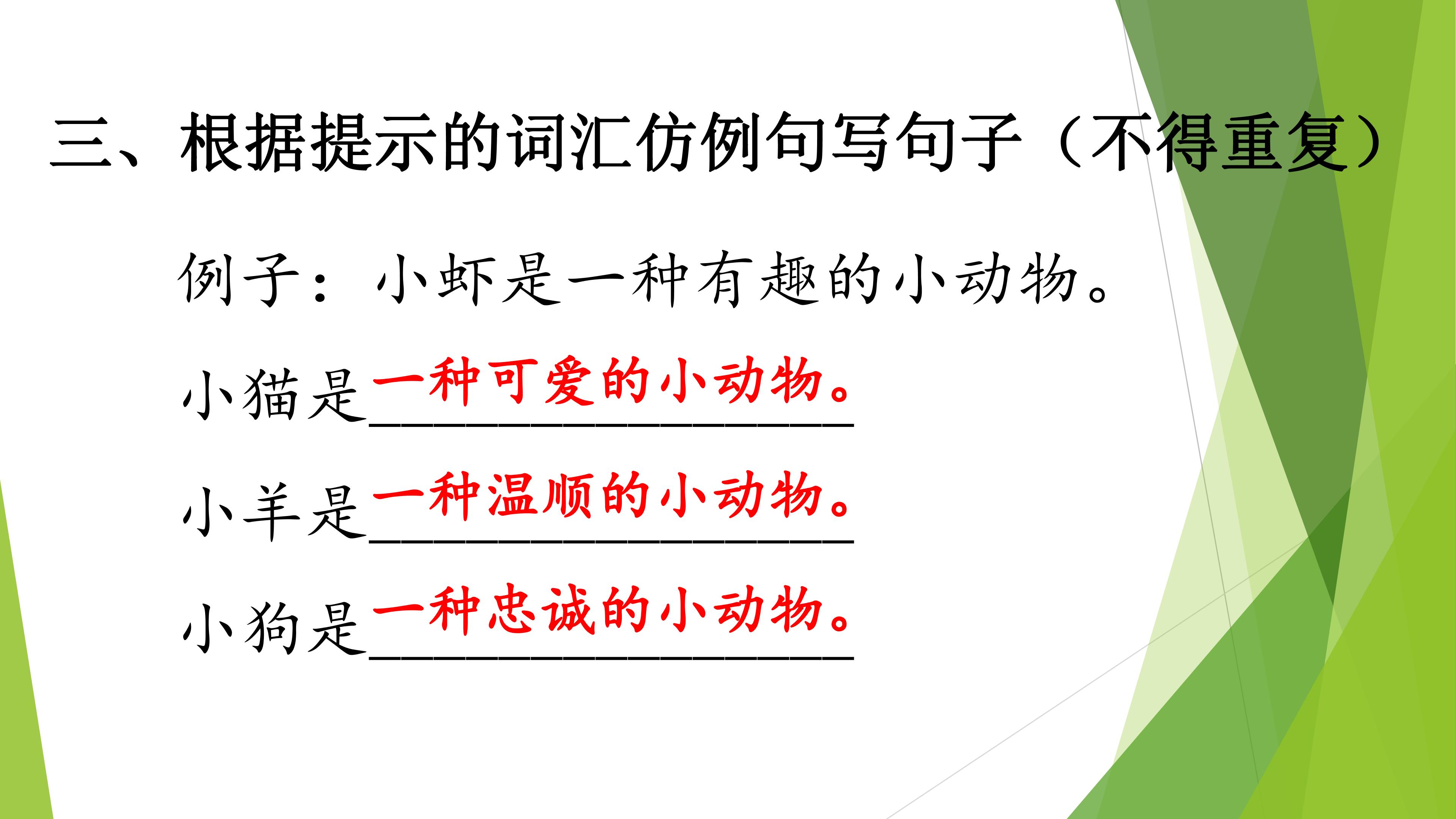 三、根据提示的词汇仿例句写句子（不得重复）

例子：小虾是一种有趣的小动物。

小猫是一种可爱的小动物。

小羊是一种温顺的小动物。

小狗是一种忠诚的小动物。